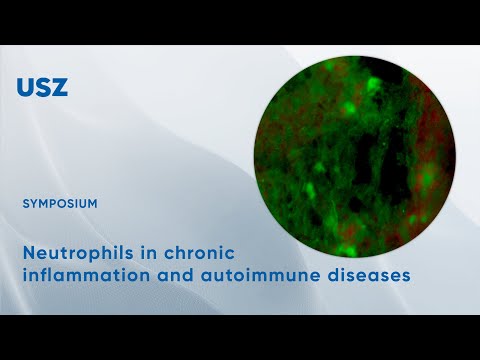 USZ

SYMPOSIUM

Neutrophils in chronic inflammation and autoimmune diseases